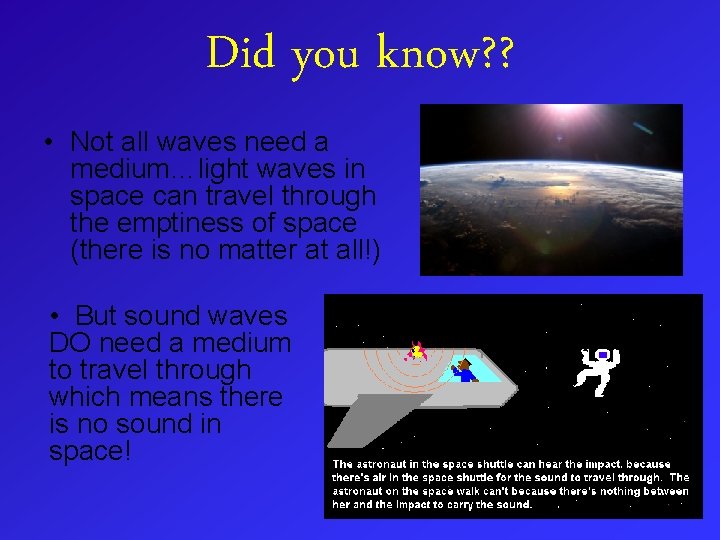 Did you know??

• Not all waves need a medium…light waves in space can travel through the emptiness of space (there is no matter at all!)

• But sound waves DO need a medium to travel through which means there is no sound in space!

The astronaut in the space shuttle can hear the impact, because there's air in the space shuttle for the sound to travel through. The astronaut on the space walk can't because there's nothing between her and the impact to carry the sound.